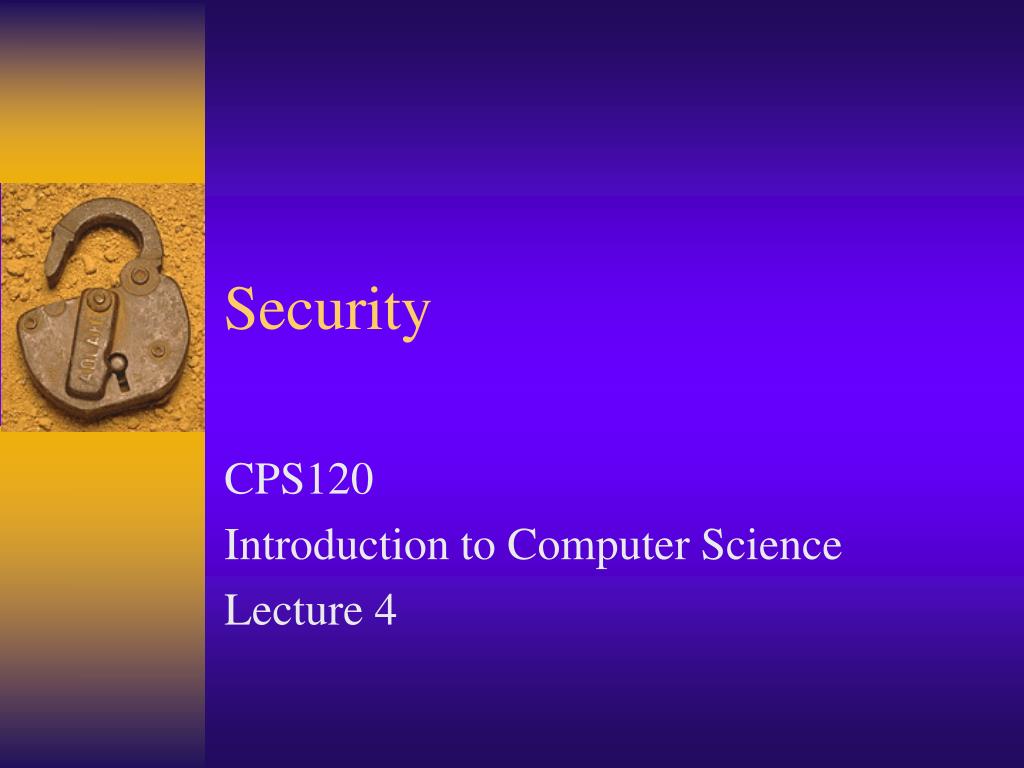 Security

CPS120
Introduction to Computer Science
Lecture 4